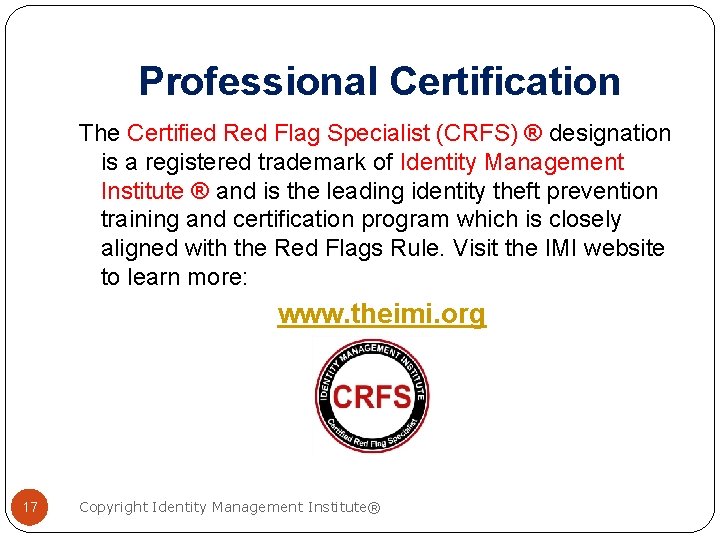 Professional Certification

The Certified Red Flag Specialist (CRFS) ® designation is a registered trademark of Identity Management Institute ® and is the leading identity theft prevention training and certification program which is closely aligned with the Red Flags Rule. Visit the IMI website to learn more:

www.theimi.org

IDENTITY MANAGEMENT INSTITUTE
CRFS
Certified Red Flag Specialist

17

Copyright Identity Management Institute®